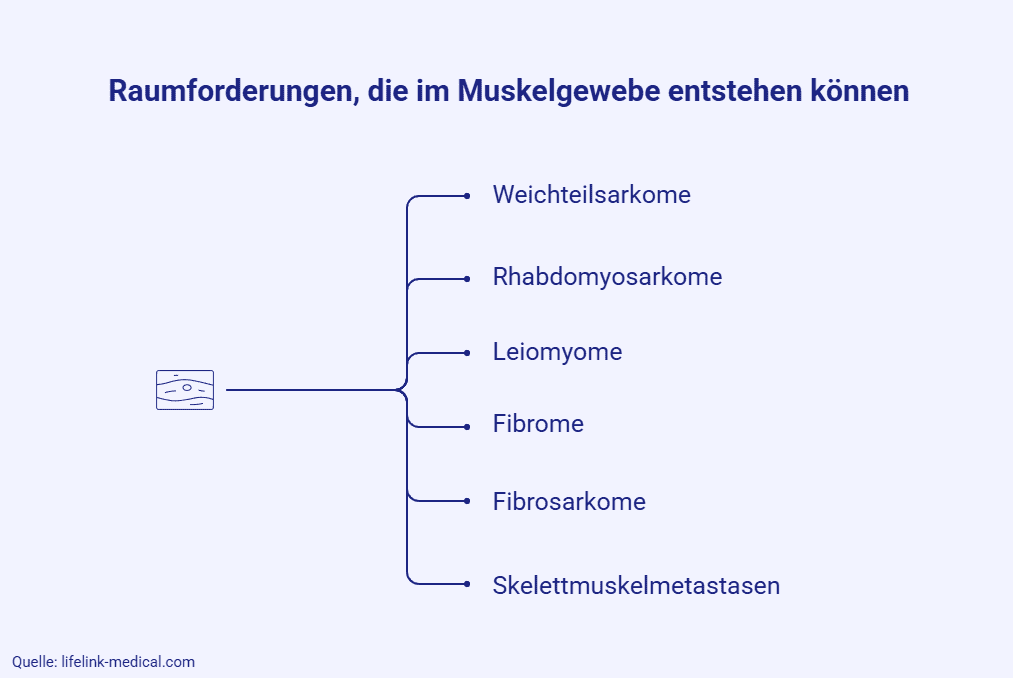 Raumforderungen, die im Muskelgewebe entstehen können

Weichteilsarkome

Rhabdomyosarkome

Leiomyome

Fibrome

Fibrosarkome

Skelettmuskelmetastasen

Quelle: lifelink-medical.com